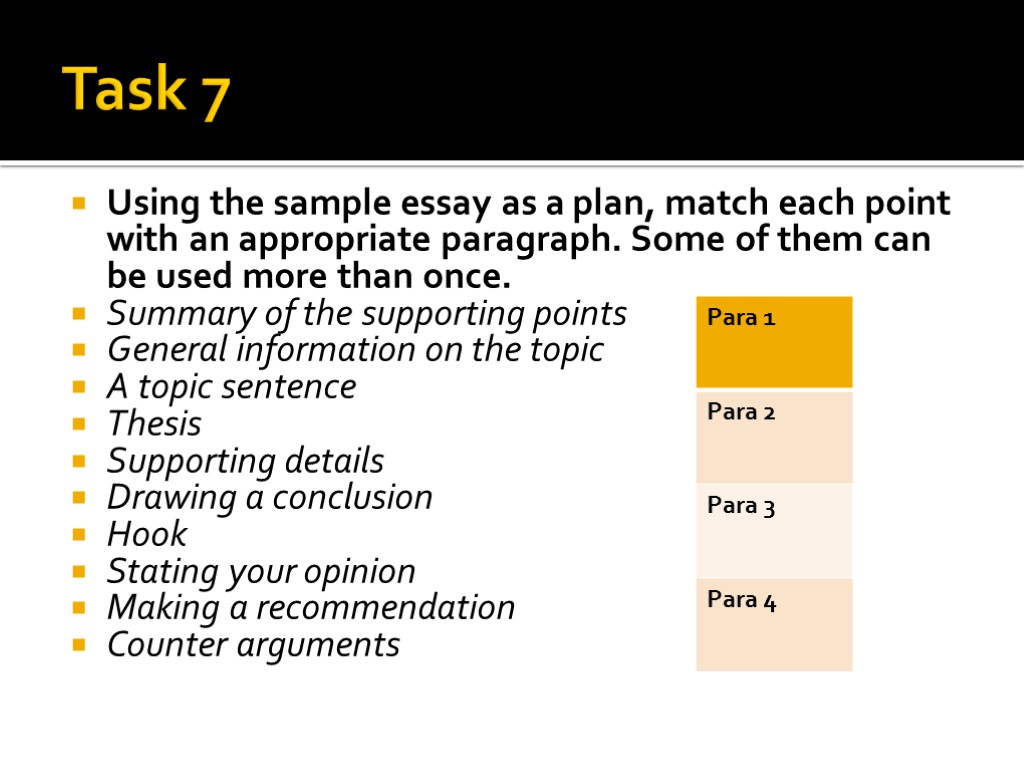 Task 7

Using the sample essay as a plan, match each point with an appropriate paragraph. Some of them can be used more than once.
Summary of the supporting points
General information on the topic
A topic sentence
Thesis
Supporting details
Drawing a conclusion
Hook
Stating your opinion
Making a recommendation
Counter arguments

| Para 1 |
|---|
| Para 2 |
| Para 3 |
| Para 4 |